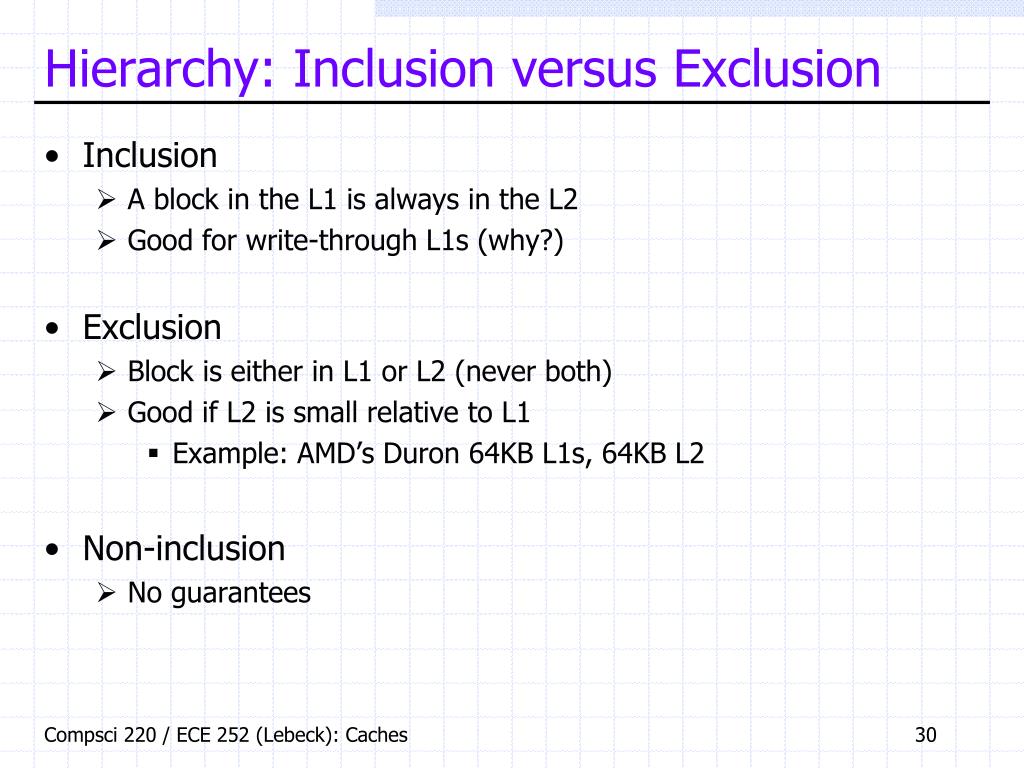 Hierarchy: Inclusion versus Exclusion

• Inclusion
➢ A block in the L1 is always in the L2
➢ Good for write-through L1s (why?)

• Exclusion
➢ Block is either in L1 or L2 (never both)
➢ Good if L2 is small relative to L1
▪ Example: AMD's Duron 64KB L1s, 64KB L2

• Non-inclusion
➢ No guarantees

Compsci 220 / ECE 252 (Lebeck): Caches

30